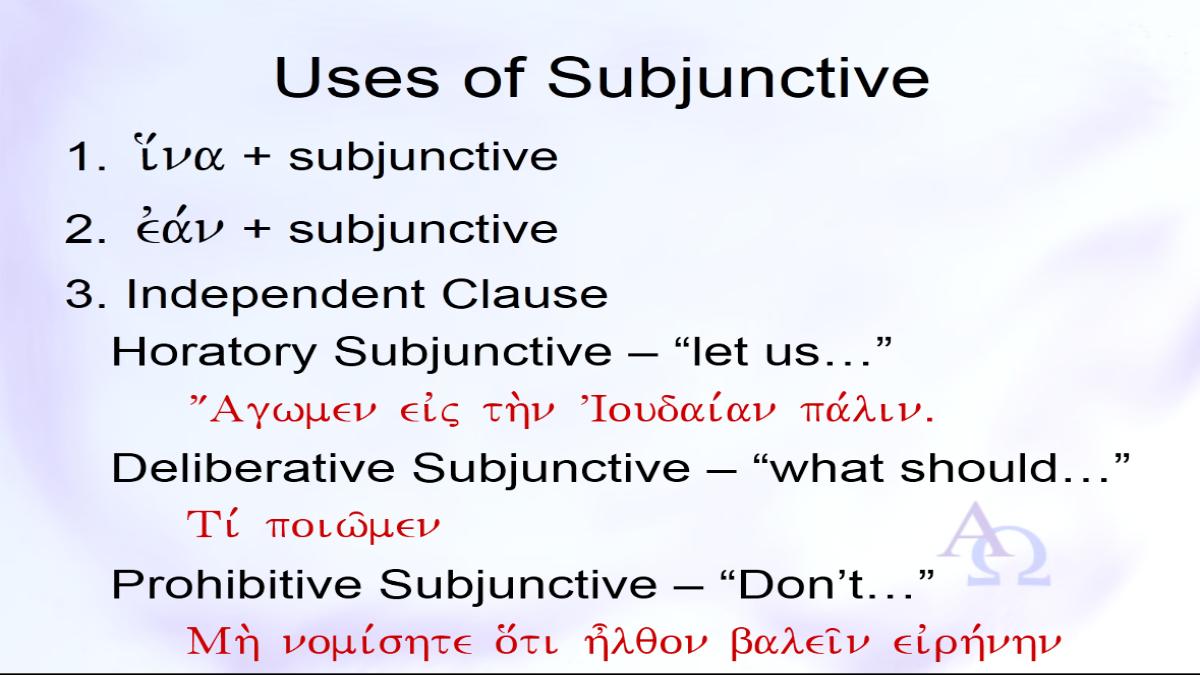 Uses of Subjunctive

1. ἵνα + subjunctive

2. ἐάν + subjunctive

3. Independent Clause

Horatory Subjunctive – “let us…”

Ἄγωμεν εἰς τὴν Ἰουδαίαν πάλιν.

Deliberative Subjunctive – “what should…”

Τί ποιῶμεν

Prohibitive Subjunctive – “Don’t…”

Μὴ νομίσητε ὅτι ἦλθον βαλεῖν εἰρήνην

ΑΩ